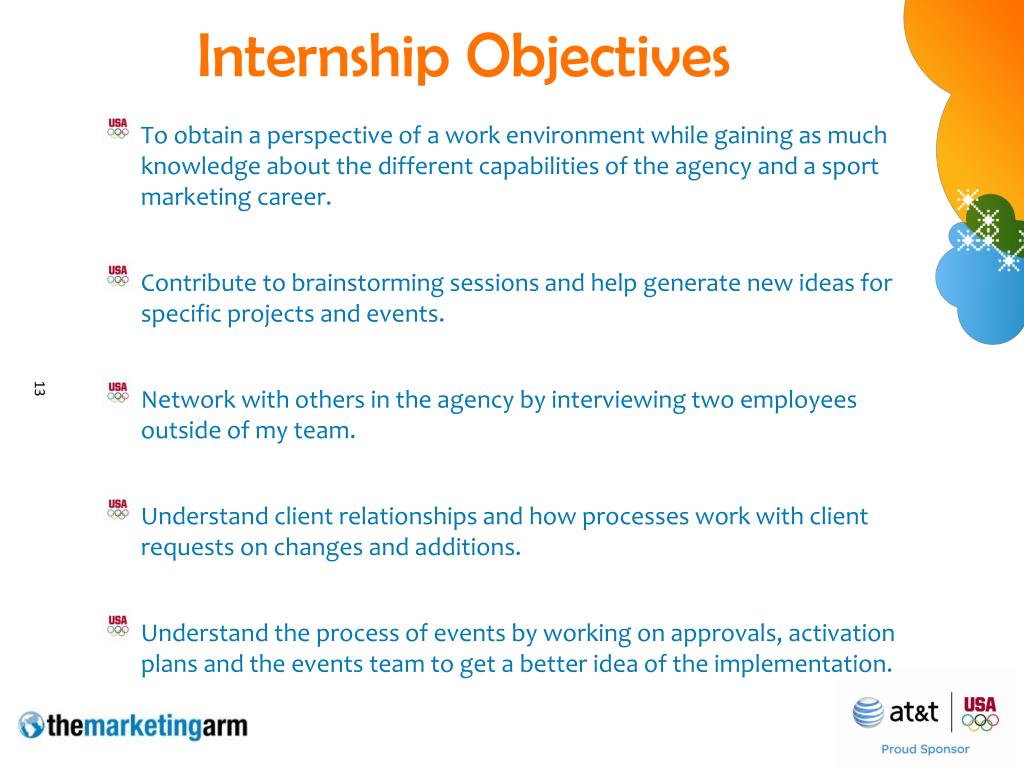 Internship Objectives

USA To obtain a perspective of a work environment while gaining as much knowledge about the different capabilities of the agency and a sport marketing career.

USA Contribute to brainstorming sessions and help generate new ideas for specific projects and events.

13

USA Network with others in the agency by interviewing two employees outside of my team.

USA Understand client relationships and how processes work with client requests on changes and additions.

USA Understand the process of events by working on approvals, activation plans and the events team to get a better idea of the implementation.

themarketingarm

at&t USA

Proud Sponsor